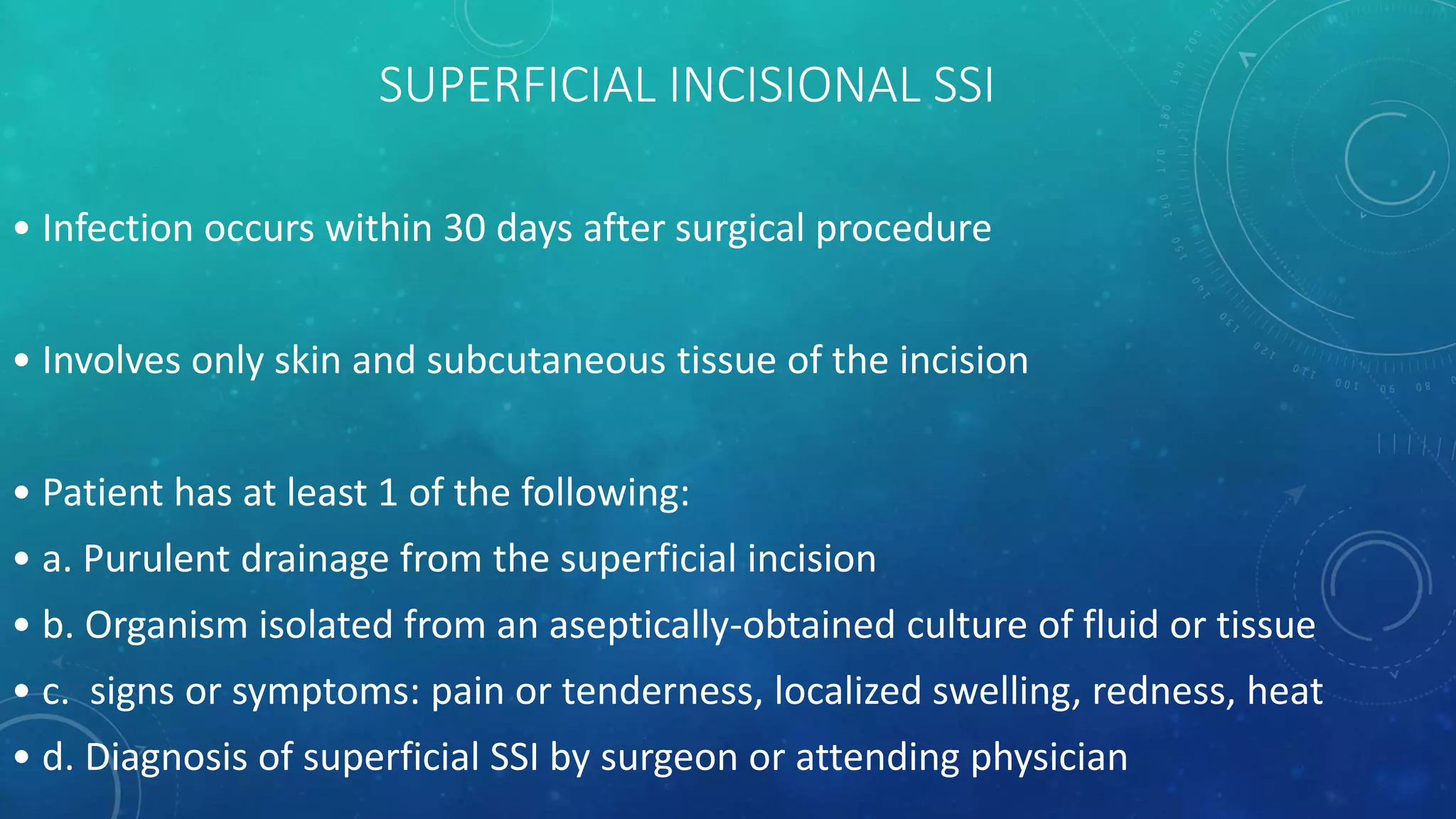 SUPERFICIAL INCISIONAL SSI

• Infection occurs within 30 days after surgical procedure

• Involves only skin and subcutaneous tissue of the incision

• Patient has at least 1 of the following:
• a. Purulent drainage from the superficial incision
• b. Organism isolated from an aseptically-obtained culture of fluid or tissue
• c. signs or symptoms: pain or tenderness, localized swelling, redness, heat
• d. Diagnosis of superficial SSI by surgeon or attending physician